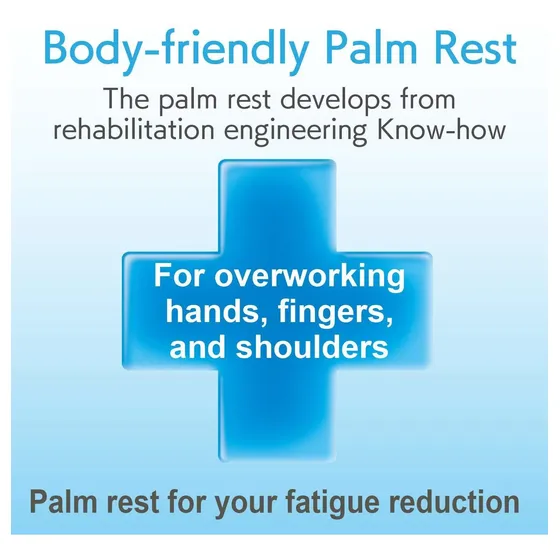 Body-friendly Palm Rest

The palm rest develops from rehabilitation engineering Know-how

For overworking hands, fingers, and shoulders

Palm rest for your fatigue reduction